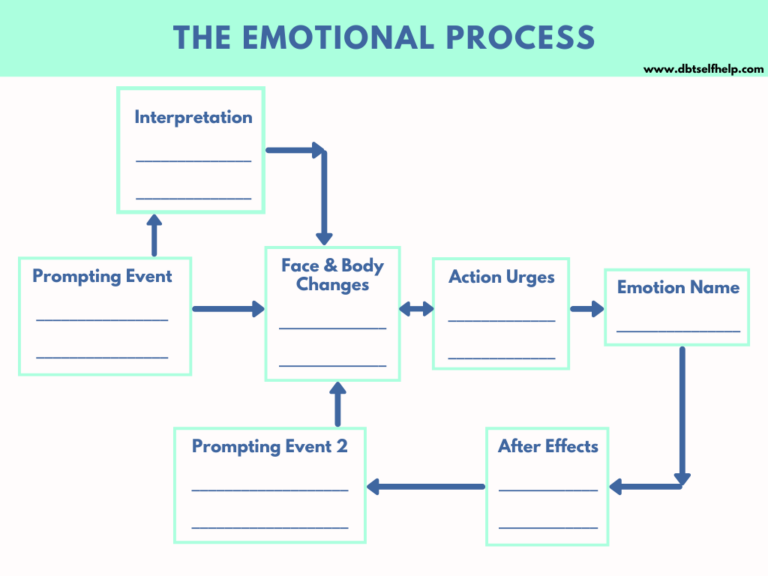 THE EMOTIONAL PROCESS

www.dbtselfhelp.com

Interpretation

Prompting Event

Face & Body Changes

Action Urges

Emotion Name

Prompting Event 2

After Effects